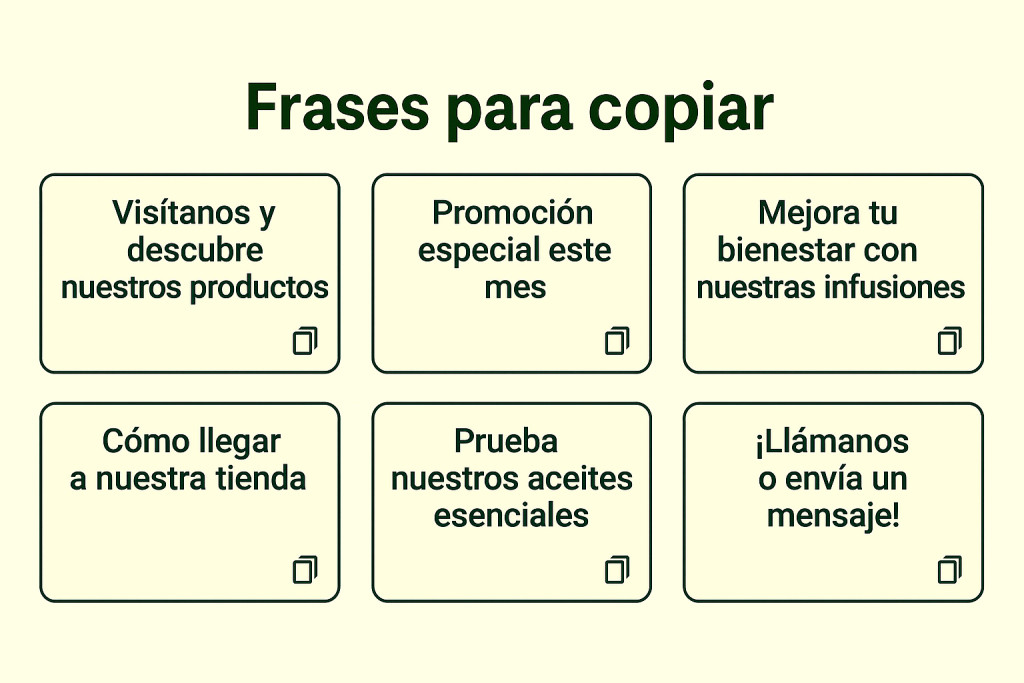 Frases para copiar

Visítanos y descubre nuestros productos

Promoción especial este mes

Mejora tu bienestar con nuestras infusiones

Cómo llegar a nuestra tienda

Prueba nuestros aceites esenciales

¡Llámanos o envía un mensaje!